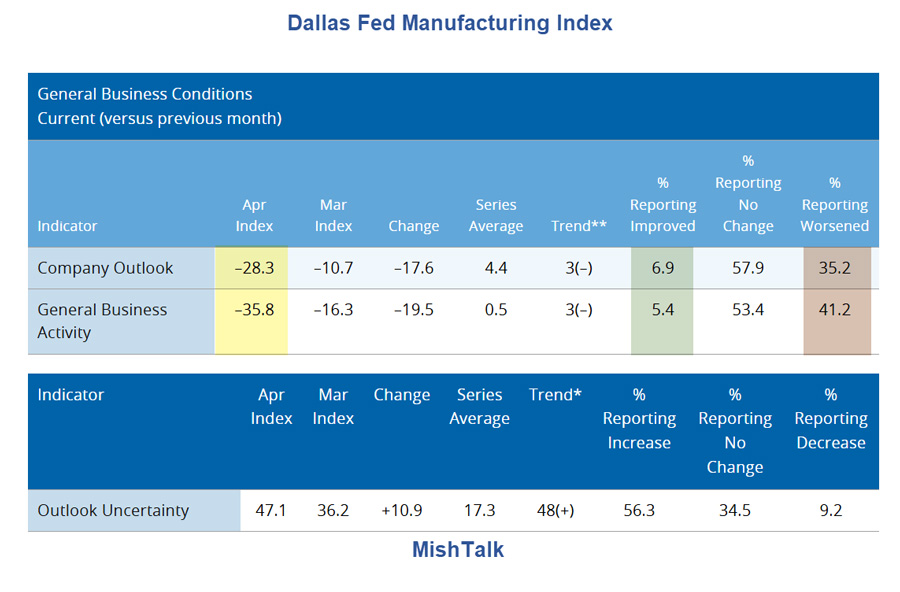 Dallas Fed Manufacturing Index

General Business Conditions
Current (versus previous month)

| Indicator | Apr Index | Mar Index | Change | Series Average | Trend** | % Reporting Improved | % Reporting No Change | % Reporting Worsened |
|---|---|---|---|---|---|---|---|---|
| Company Outlook | –28.3 | –10.7 | –17.6 | 4.4 | 3(–) | 6.9 | 57.9 | 35.2 |
| General Business Activity | –35.8 | –16.3 | –19.5 | 0.5 | 3(–) | 5.4 | 53.4 | 41.2 |

| Indicator | Apr Index | Mar Index | Change | Series Average | Trend* | % Reporting Increase | % Reporting No Change | % Reporting Decrease |
|---|---|---|---|---|---|---|---|---|
| Outlook Uncertainty | 47.1 | 36.2 | +10.9 | 17.3 | 48(+) | 56.3 | 34.5 | 9.2 |

MishTalk